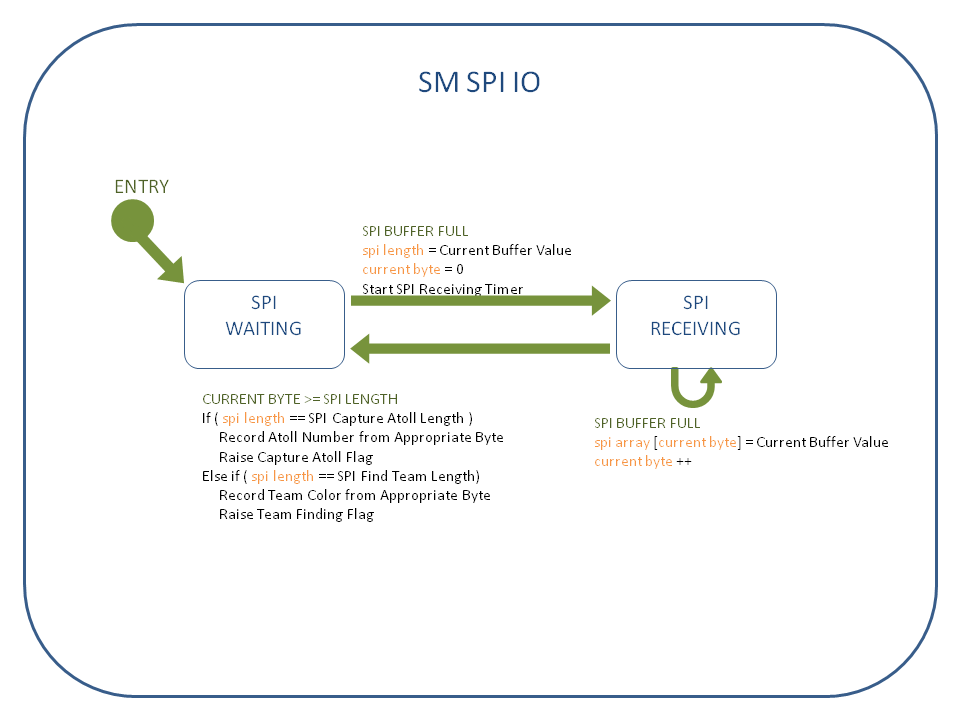 SM SPI IO

ENTRY

SPI BUFFER FULL
spi length = Current Buffer Value
current byte = 0
Start SPI Receiving Timer

SPI
WAITING

SPI
RECEIVING

CURRENT BYTE >= SPI LENGTH
If ( spi length == SPI Capture Atoll Length )
Record Atoll Number from Appropriate Byte
Raise Capture Atoll Flag
Else if ( spi length == SPI Find Team Length)
Record Team Color from Appropriate Byte
Raise Team Finding Flag

SPI BUFFER FULL
spi array [current byte] = Current Buffer Value
current byte ++